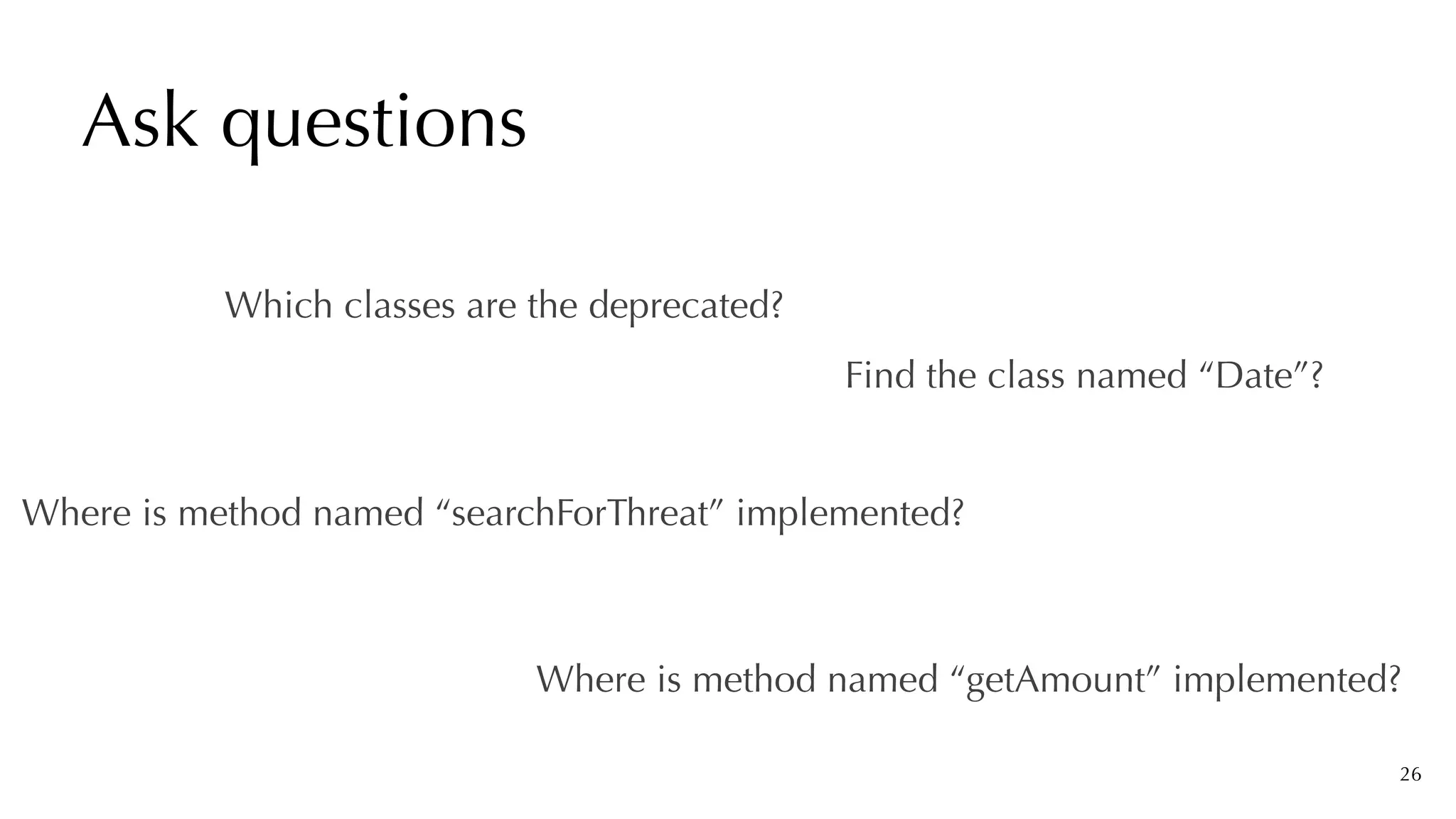 Ask questions

Which classes are the deprecated?

Find the class named “Date”?

Where is method named “searchForThreat” implemented?

Where is method named “getAmount” implemented?

26